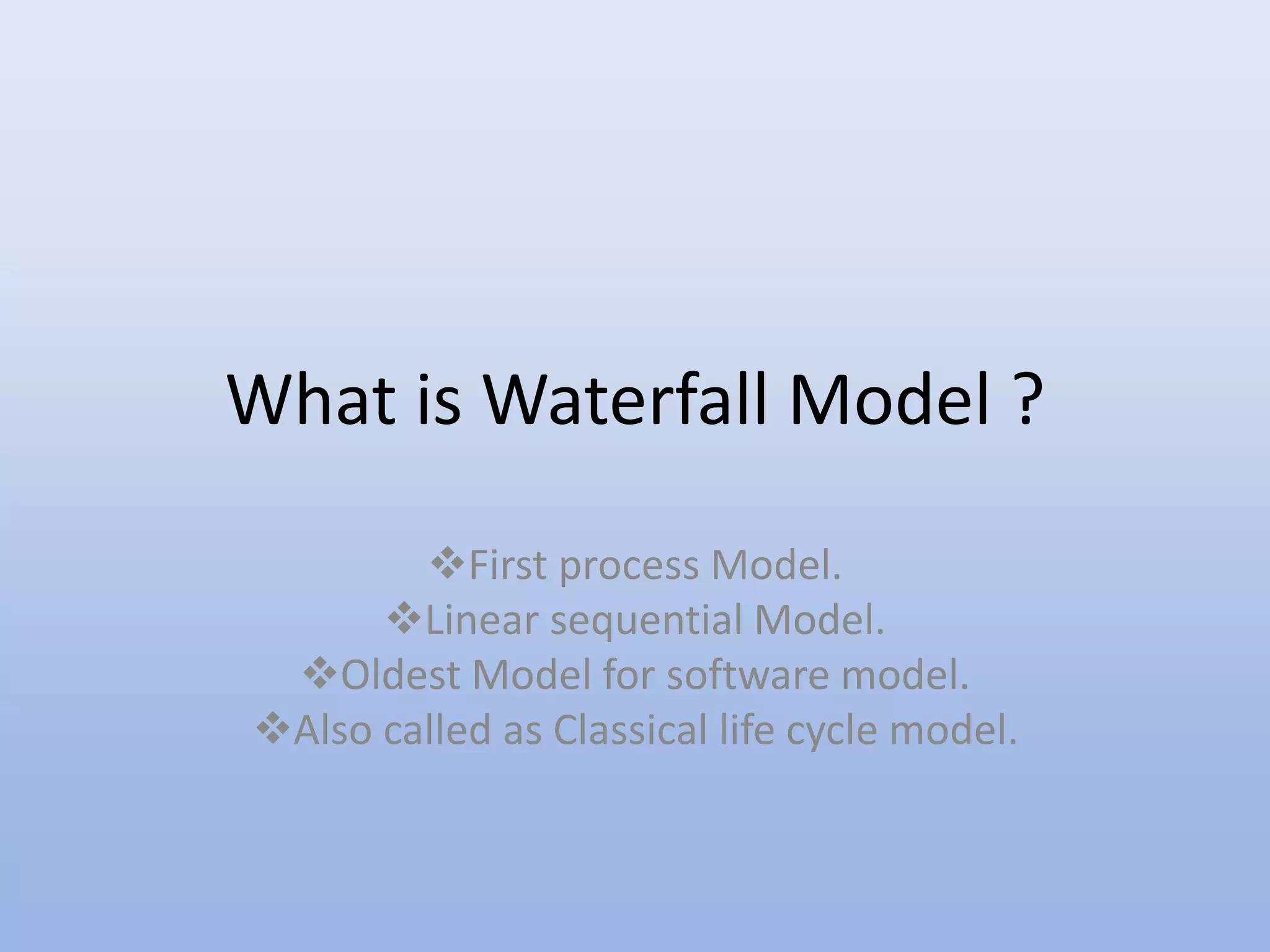 What is Waterfall Model ?

❖First process Model.
❖Linear sequential Model.
❖Oldest Model for software model.
❖Also called as Classical life cycle model.